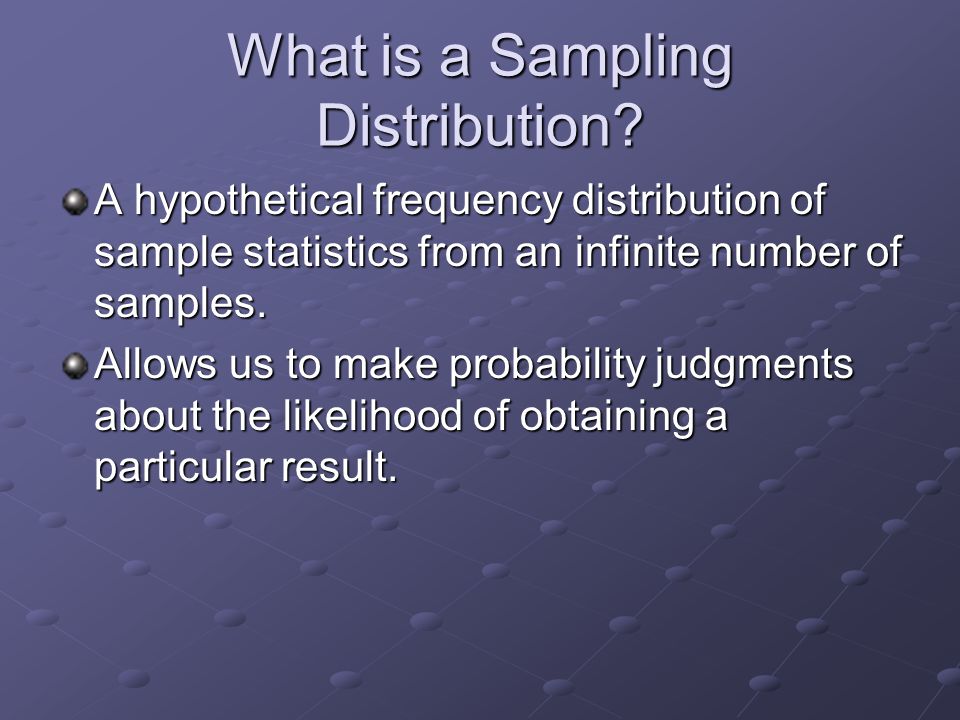 What is a Sampling Distribution?

A hypothetical frequency distribution of sample statistics from an infinite number of samples.

Allows us to make probability judgments about the likelihood of obtaining a particular result.